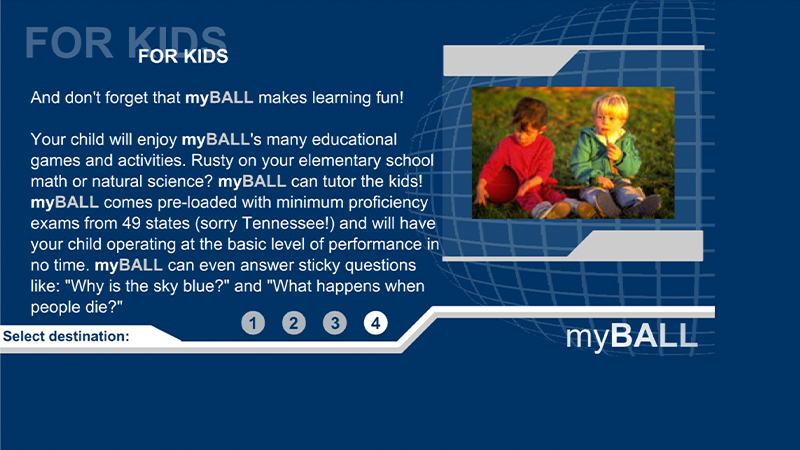 FOR KIDS
FOR KIDS

And don't forget that myBALL makes learning fun!

Your child will enjoy myBALL's many educational games and activities. Rusty on your elementary school math or natural science? myBALL can tutor the kids! myBALL comes pre-loaded with minimum proficiency exams from 49 states (sorry Tennessee!) and will have your child operating at the basic level of performance in no time. myBALL can even answer sticky questions like: "Why is the sky blue?" and "What happens when people die?"

Select destination:

1 2 3 4

myBALL